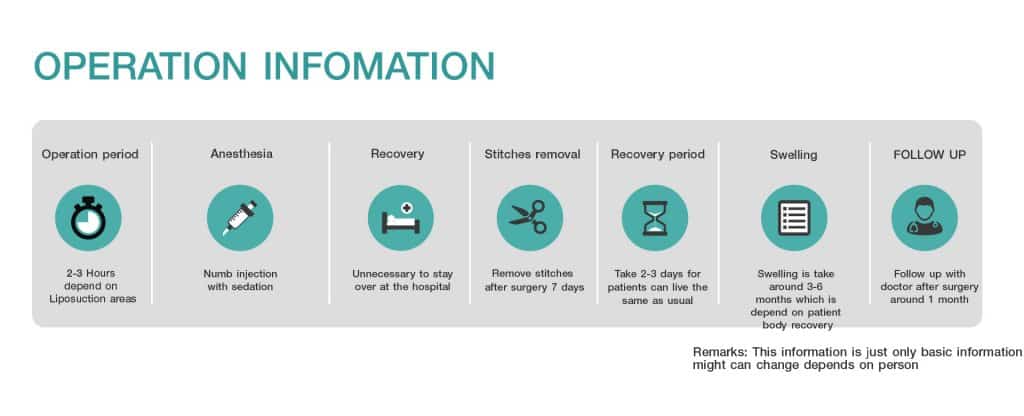 OPERATION INFOMATION

Operation period

2-3 Hours depend on Liposuction areas

Anesthesia

Numb injection with sedation

Recovery

Unnecessary to stay over at the hospital

Stitches removal

Remove stitches after surgery 7 days

Recovery period

Take 2-3 days for patients can live the same as usual

Swelling

Swelling is take around 3-6 months which is depend on patient body recovery

FOLLOW UP

Follow up with doctor after surgery around 1 month

Remarks: This information is just only basic information might can change depends on person